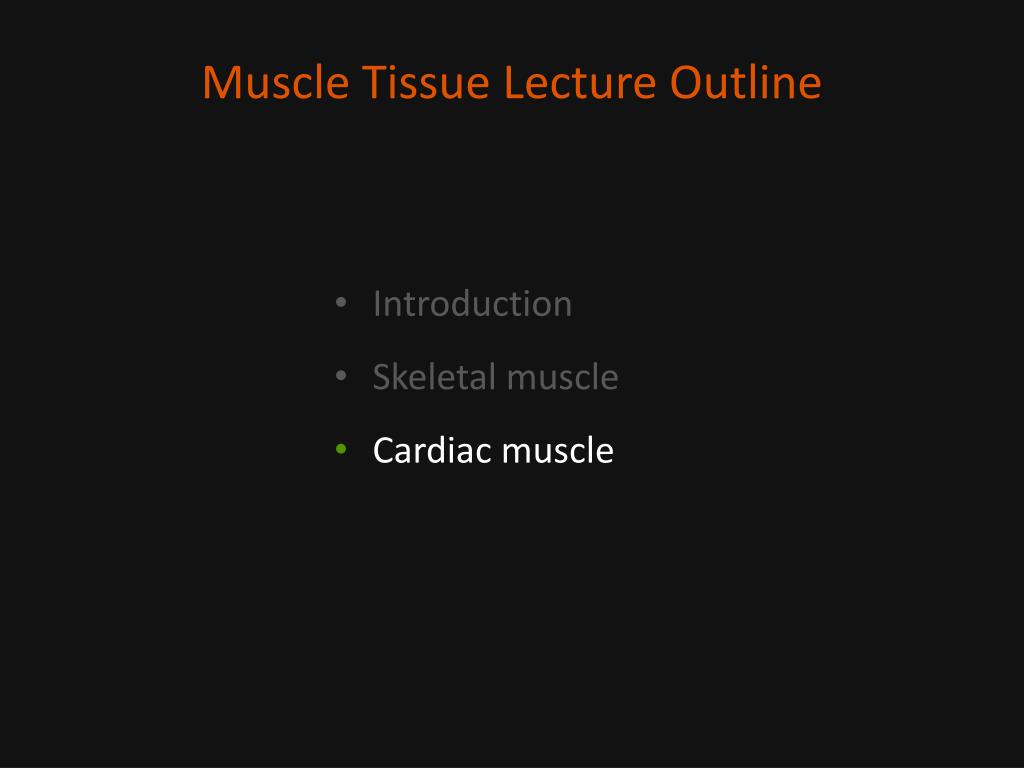 Muscle Tissue Lecture Outline

• Introduction
• Skeletal muscle
• Cardiac muscle